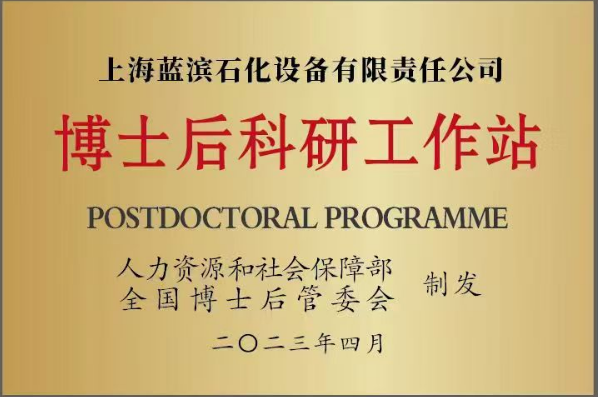 上海蓝滨石化设备有限责任公司

博士后科研工作站

POSTDOCTORAL PROGRAMME

人力资源和社会保障部
全国博士后管委会

制发

二〇二三年四月